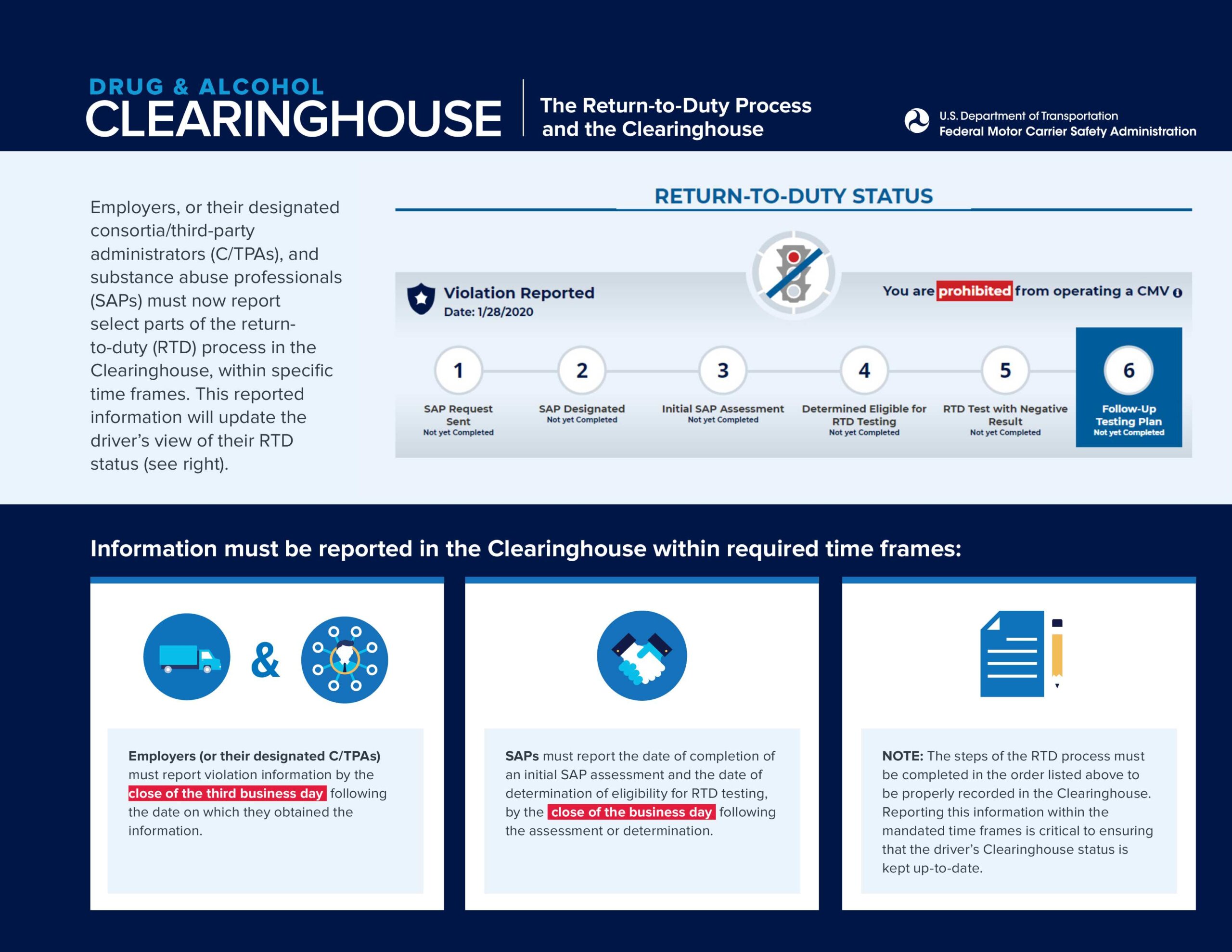 DRUG & ALCOHOL
CLEARINGHOUSE

The Return-to-Duty Process and the Clearinghouse

U.S. Department of Transportation
Federal Motor Carrier Safety Administration

Employers, or their designated consortia/third-party administrators (C/TPAs), and substance abuse professionals (SAPs) must now report select parts of the return-to-duty (RTD) process in the Clearinghouse, within specific time frames. This reported information will update the driver's view of their RTD status (see right).

RETURN-TO-DUTY STATUS

Violation Reported
Date: 1/28/2020

You are prohibited from operating a CMV

1
SAP Request Sent
Not yet Completed

2
SAP Designated
Not yet Completed

3
Initial SAP Assessment
Not yet Completed

4
Determined Eligible for RTD Testing
Not yet Completed

5
RTD Test with Negative Result
Not yet Completed

6
Follow-Up Testing Plan
Not yet Completed

Information must be reported in the Clearinghouse within required time frames:

&

Employers (or their designated C/TPAs) must report violation information by the close of the third business day following the date on which they obtained the information.

SAPs must report the date of completion of an initial SAP assessment and the date of determination of eligibility for RTD testing, by the close of the business day following the assessment or determination.

NOTE: The steps of the RTD process must be completed in the order listed above to be properly recorded in the Clearinghouse. Reporting this information within the mandated time frames is critical to ensuring that the driver's Clearinghouse status is kept up-to-date.